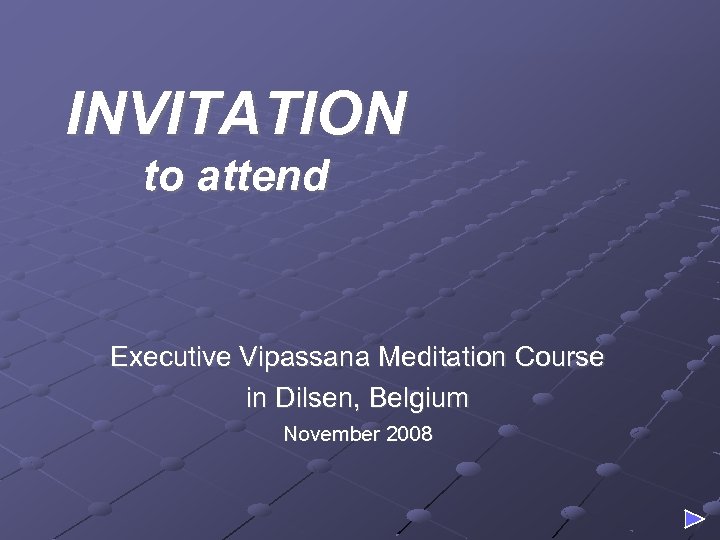 INVITATION
to attend

Executive Vipassana Meditation Course
in Dilsen, Belgium
November 2008